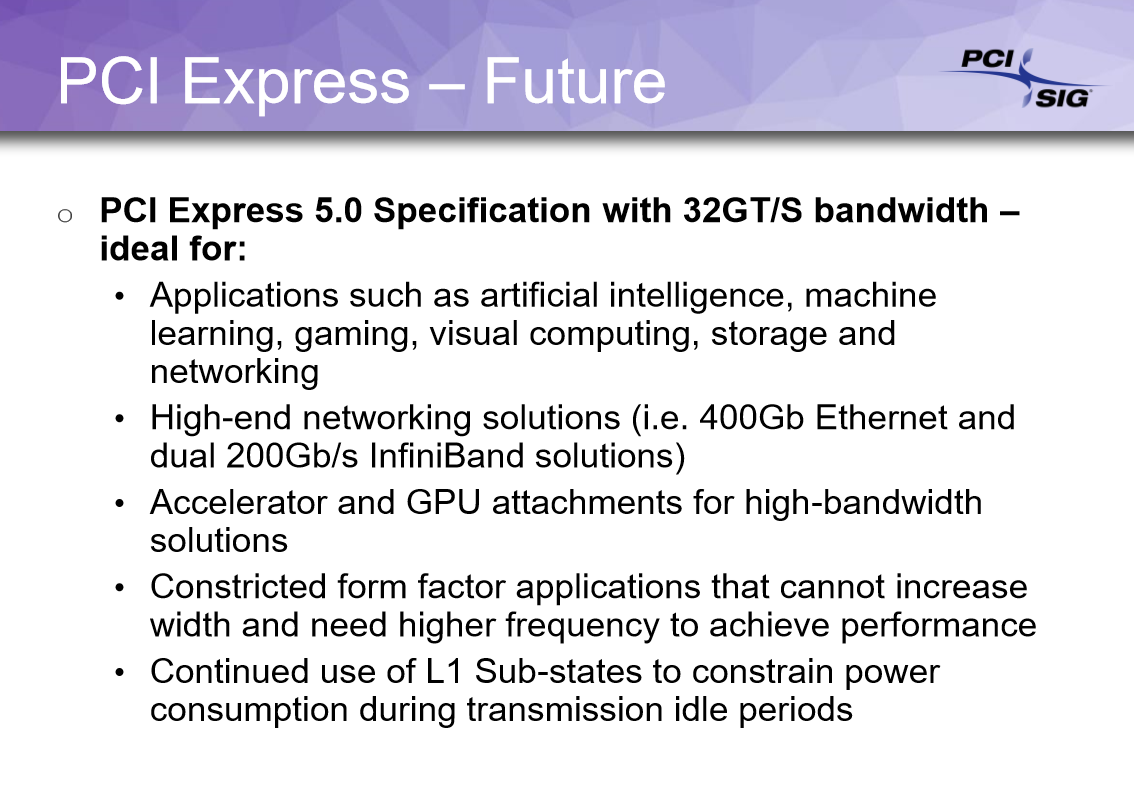 PCI Express – Future

PCI SIG

o PCI Express 5.0 Specification with 32GT/S bandwidth – ideal for:

• Applications such as artificial intelligence, machine learning, gaming, visual computing, storage and networking

• High-end networking solutions (i.e. 400Gb Ethernet and dual 200Gb/s InfiniBand solutions)

• Accelerator and GPU attachments for high-bandwidth solutions

• Constricted form factor applications that cannot increase width and need higher frequency to achieve performance

• Continued use of L1 Sub-states to constrain power consumption during transmission idle periods